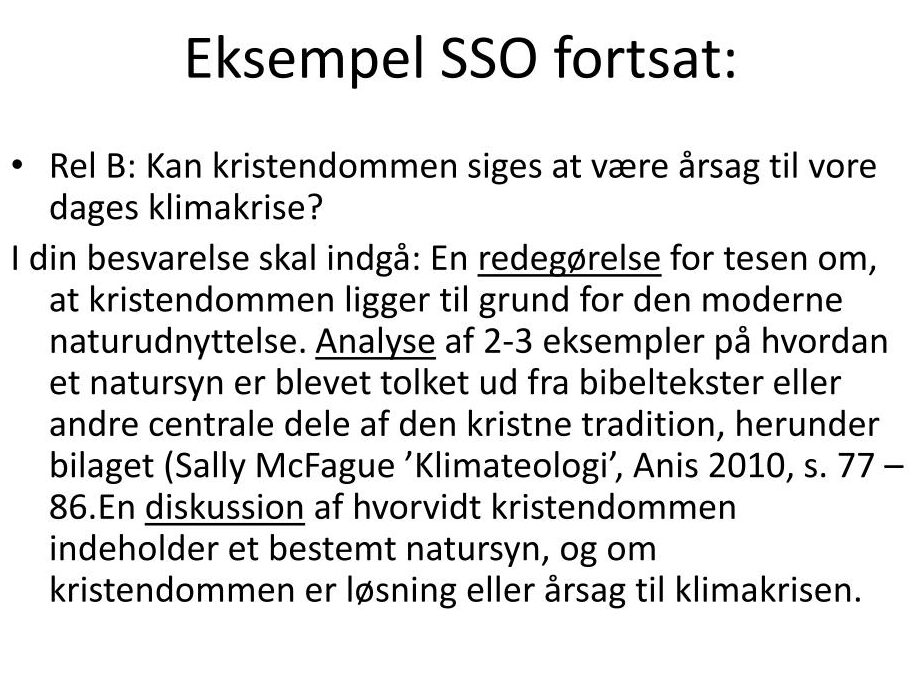 Eksempel SSO fortsat:

• Rel B: Kan kristendommen siges at være årsag til vore dages klimakrise?

I din besvarelse skal indgå: En redegørelse for tesen om, at kristendommen ligger til grund for den moderne naturudnyttelse. Analyse af 2-3 eksempler på hvordan et natursyn er blevet tolket ud fra bibeltekster eller andre centrale dele af den kristne tradition, herunder bilaget (Sally McFague 'Klimateologi', Anis 2010, s. 77 – 86.En diskussion af hvorvidt kristendommen indeholder et bestemt natursyn, og om kristendommen er løsning eller årsag til klimakrisen.